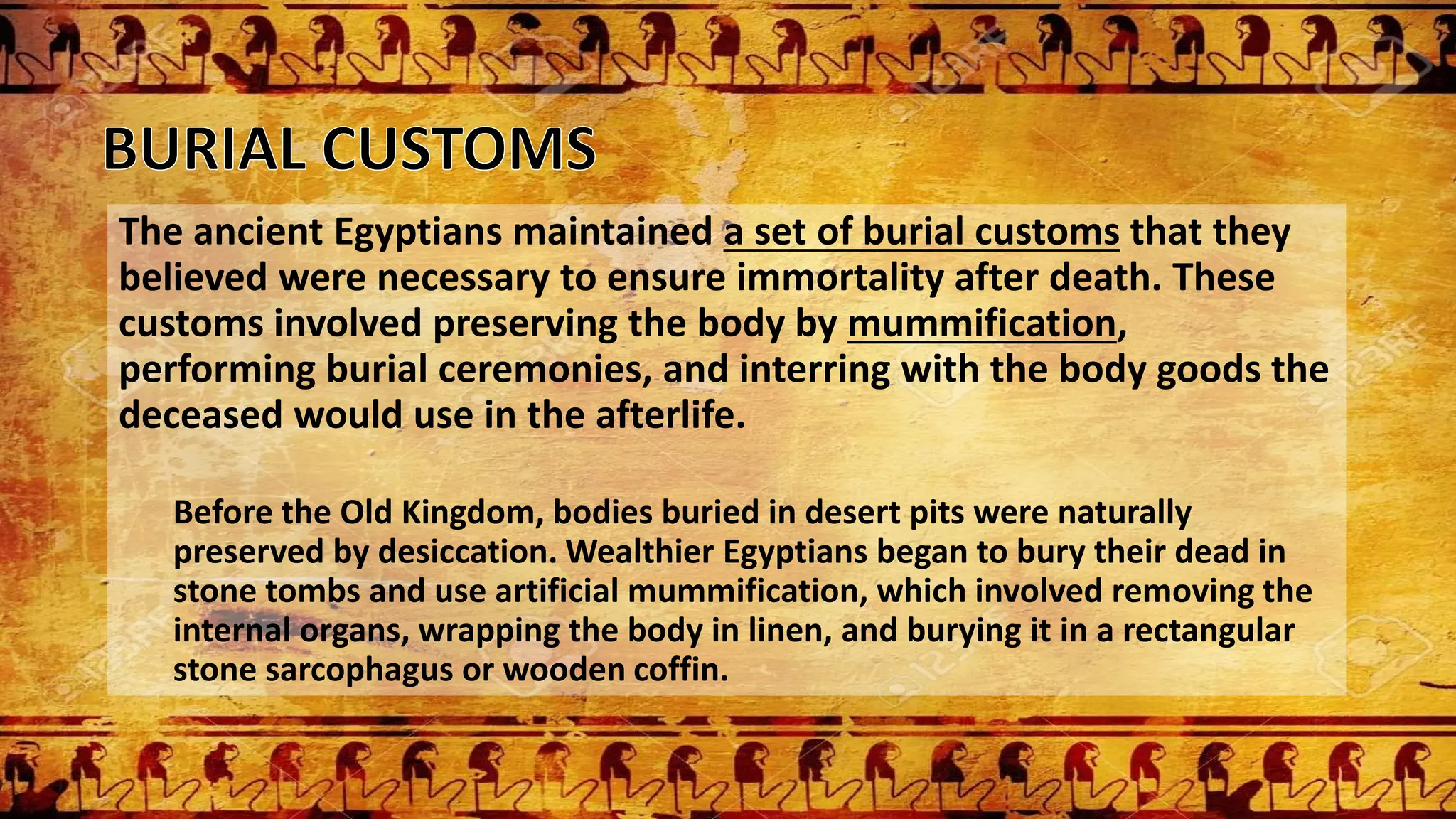 BURIAL CUSTOMS

The ancient Egyptians maintained a set of burial customs that they believed were necessary to ensure immortality after death. These customs involved preserving the body by mummification, performing burial ceremonies, and interring with the body goods the deceased would use in the afterlife.

Before the Old Kingdom, bodies buried in desert pits were naturally preserved by desiccation. Wealthier Egyptians began to bury their dead in stone tombs and use artificial mummification, which involved removing the internal organs, wrapping the body in linen, and burying it in a rectangular stone sarcophagus or wooden coffin.